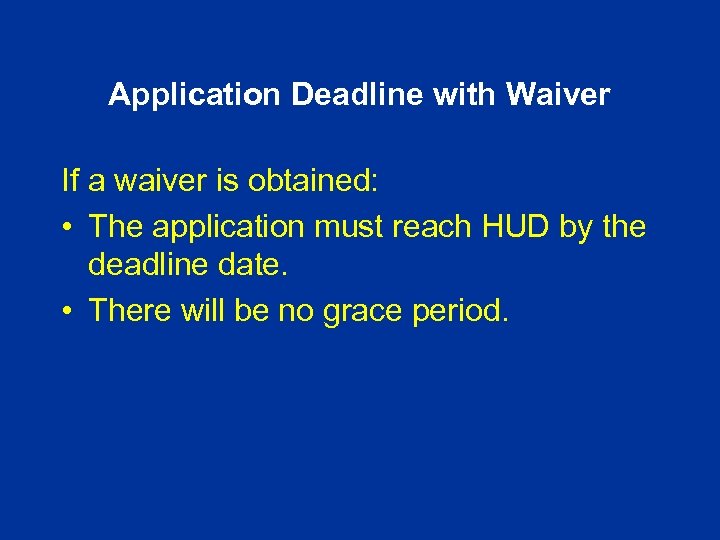 Application Deadline with Waiver

If a waiver is obtained:

• The application must reach HUD by the deadline date.

• There will be no grace period.